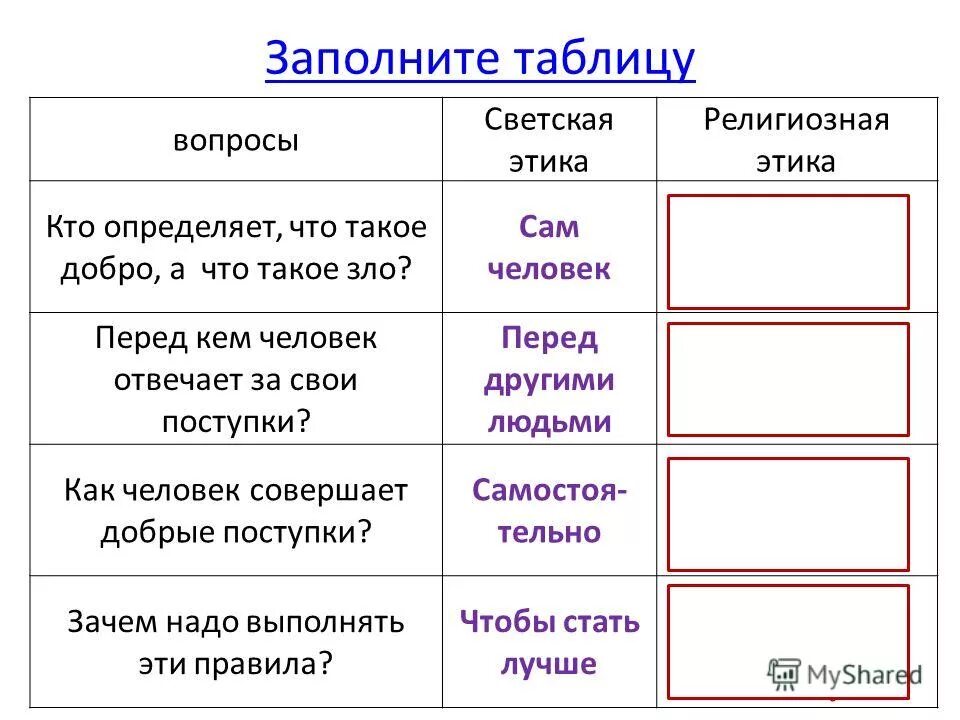 Заполните таблицу

| вопросы | Светская этика | Религиозная этика |
|---|---|---|
| Кто определяет, что такое добро, а что такое зло? | Сам человек | |
| Перед кем человек отвечает за свои поступки? | Перед другими людьми | |
| Как человек совершает добрые поступки? | Самостоятельно | |
| Зачем надо выполнять эти правила? | Чтобы стать лучше | |

MyShared